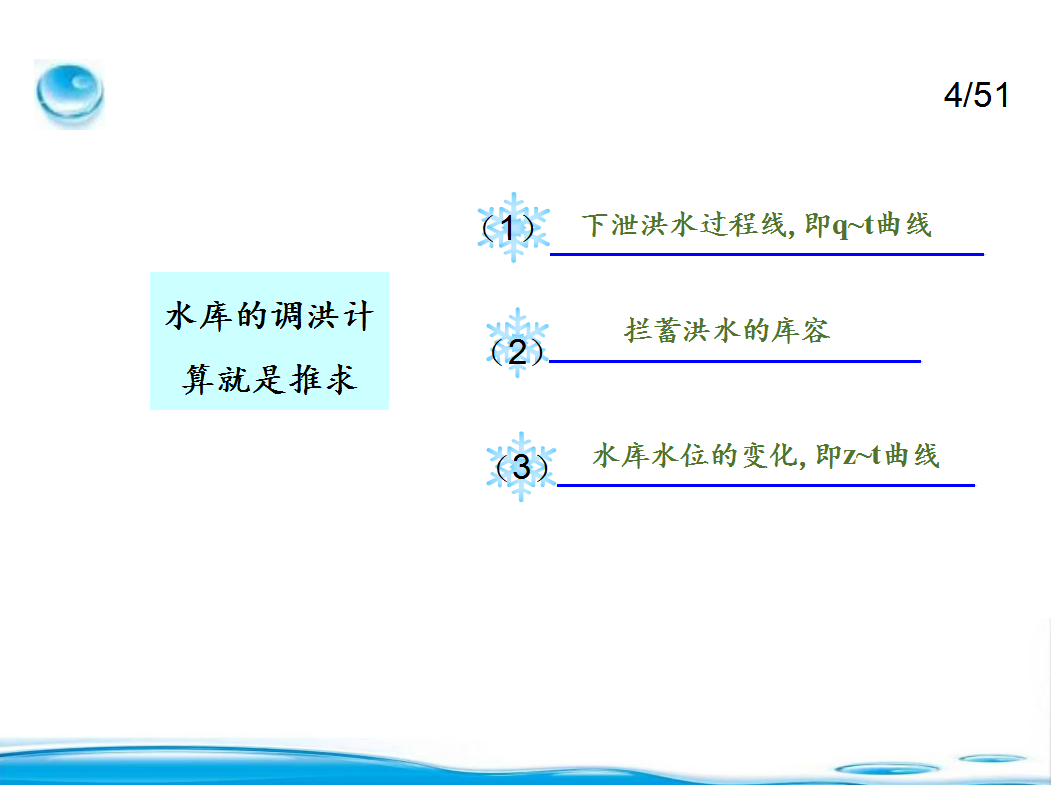 4/51

水库的调洪计算就是推求

（1） 下泄洪水过程线, 即q~t曲线

（2） 拦蓄洪水的库容

（3） 水库水位的变化, 即z~t曲线